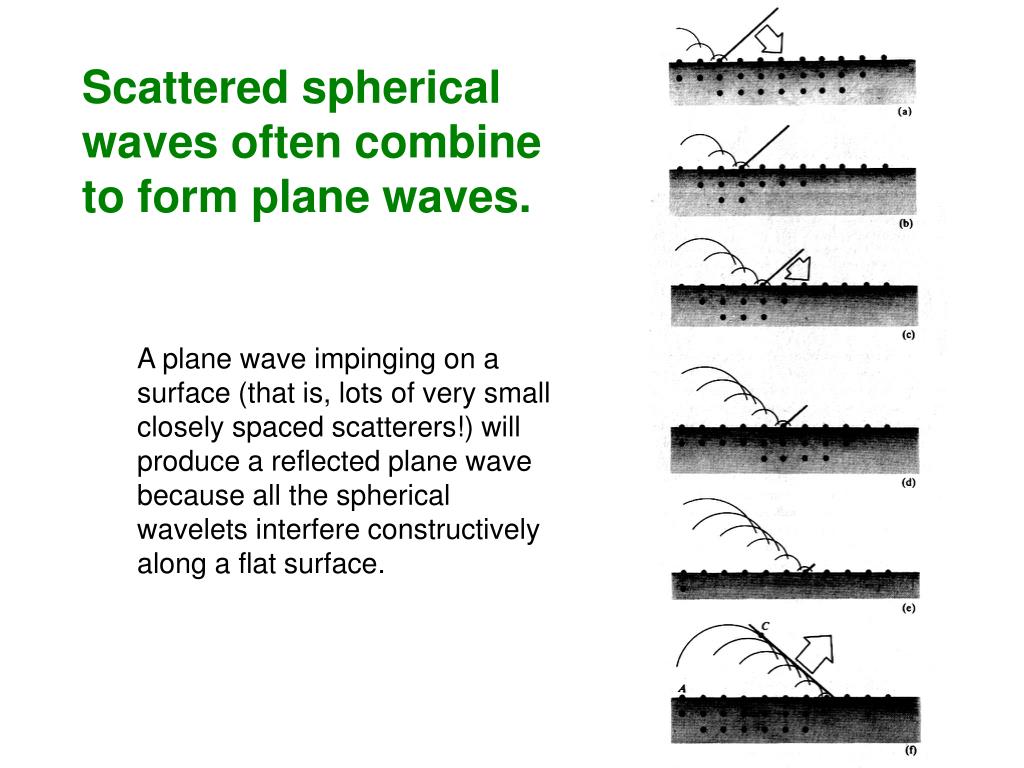 Scattered spherical waves often combine to form plane waves.

A plane wave impinging on a surface (that is, lots of very small closely spaced scatterers!) will produce a reflected plane wave because all the spherical wavelets interfere constructively along a flat surface.

(a)

(b)

(c)

(d)

(e)

C

A

(f)